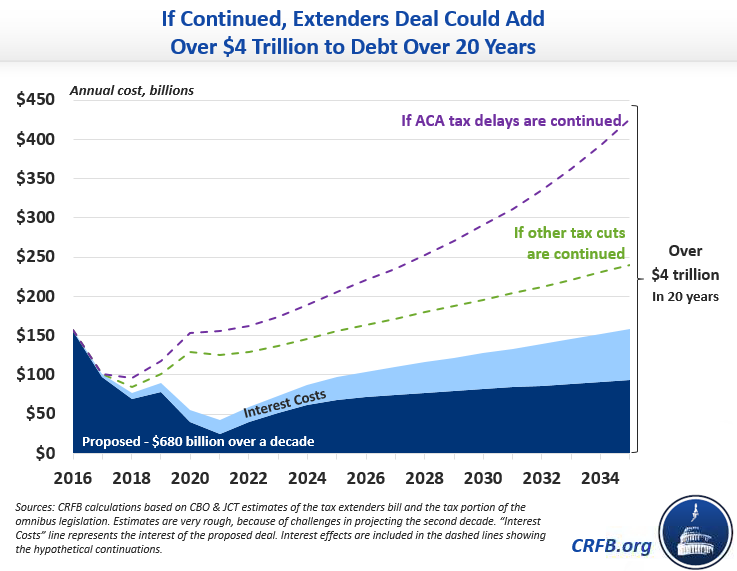 If Continued, Extenders Deal Could Add Over $4 Trillion to Debt Over 20 Years

Annual cost, billions

$450
$400
$350
$300
$250
$200
$150
$100
$50
$0

If ACA tax delays are continued

If other tax cuts are continued

Over $4 trillion In 20 years

Interest Costs

Proposed - $680 billion over a decade

2016 2018 2020 2022 2024 2026 2028 2030 2032 2034

Sources: CRFB calculations based on CBO & JCT estimates of the tax extenders bill and the tax portion of the omnibus legislation. Estimates are very rough, because of challenges in projecting the second decade. "Interest Costs" line represents the interest of the proposed deal. Interest effects are included in the dashed lines showing the hypothetical continuations.

CRFB.org